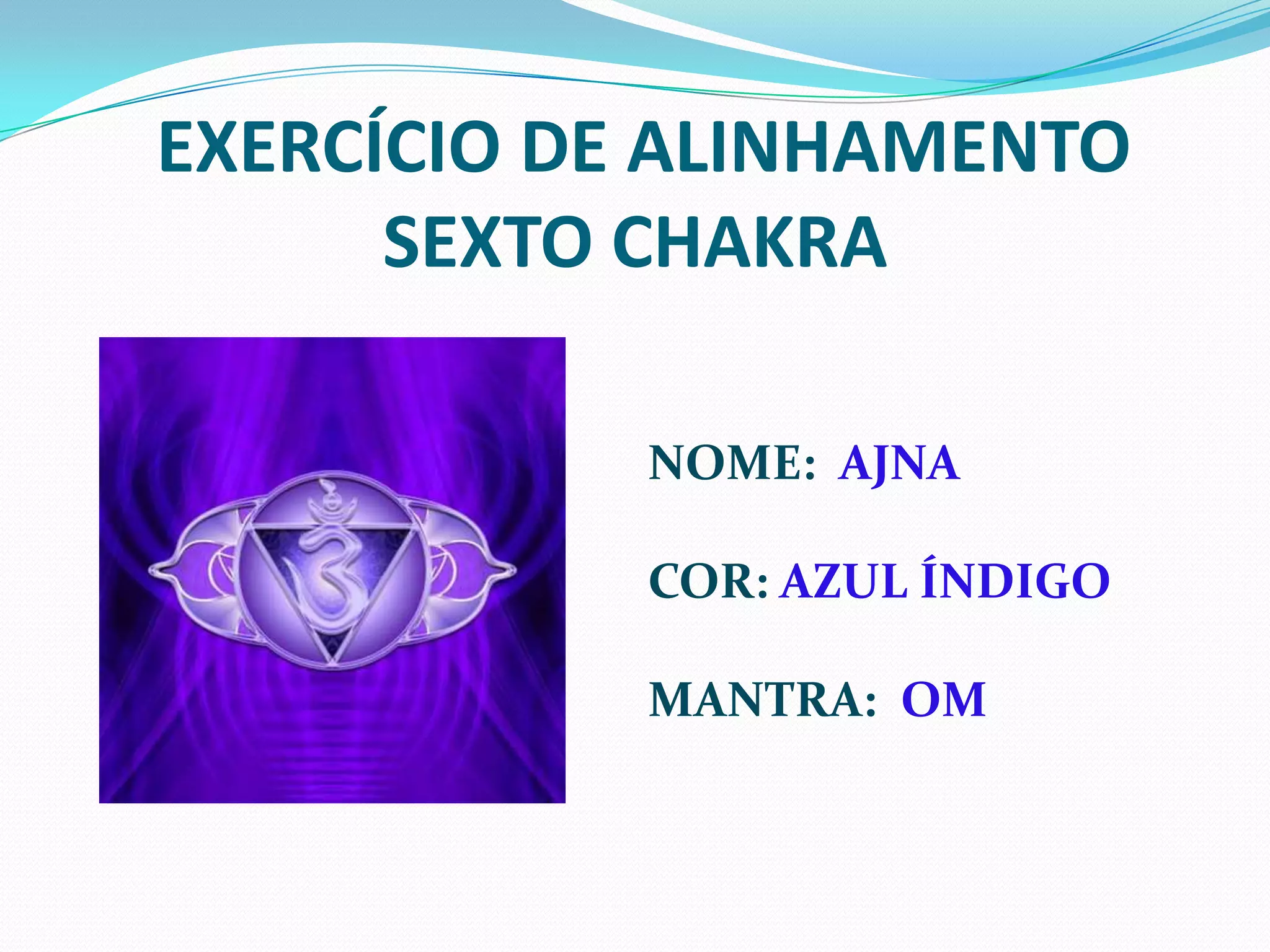 EXERCÍCIO DE ALINHAMENTO SEXTO CHAKRA

NOME: AJNA

COR: AZUL ÍNDIGO

MANTRA: OM